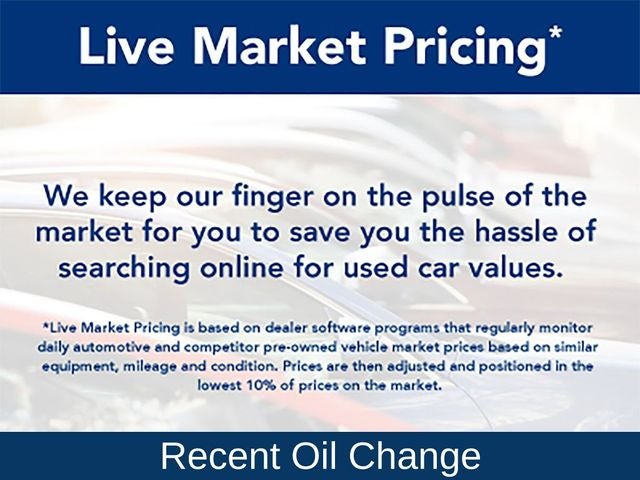 Live Market Pricing*

We keep our finger on the pulse of the market for you to save you the hassle of searching online for used car values.

*Live Market Pricing is based on dealer software programs that regularly monitor daily automotive and competitor pre-owned vehicle market prices based on similar equipment, mileage and condition. Prices are then adjusted and positioned in the lowest 10% of prices on the market.

Recent Oil Change